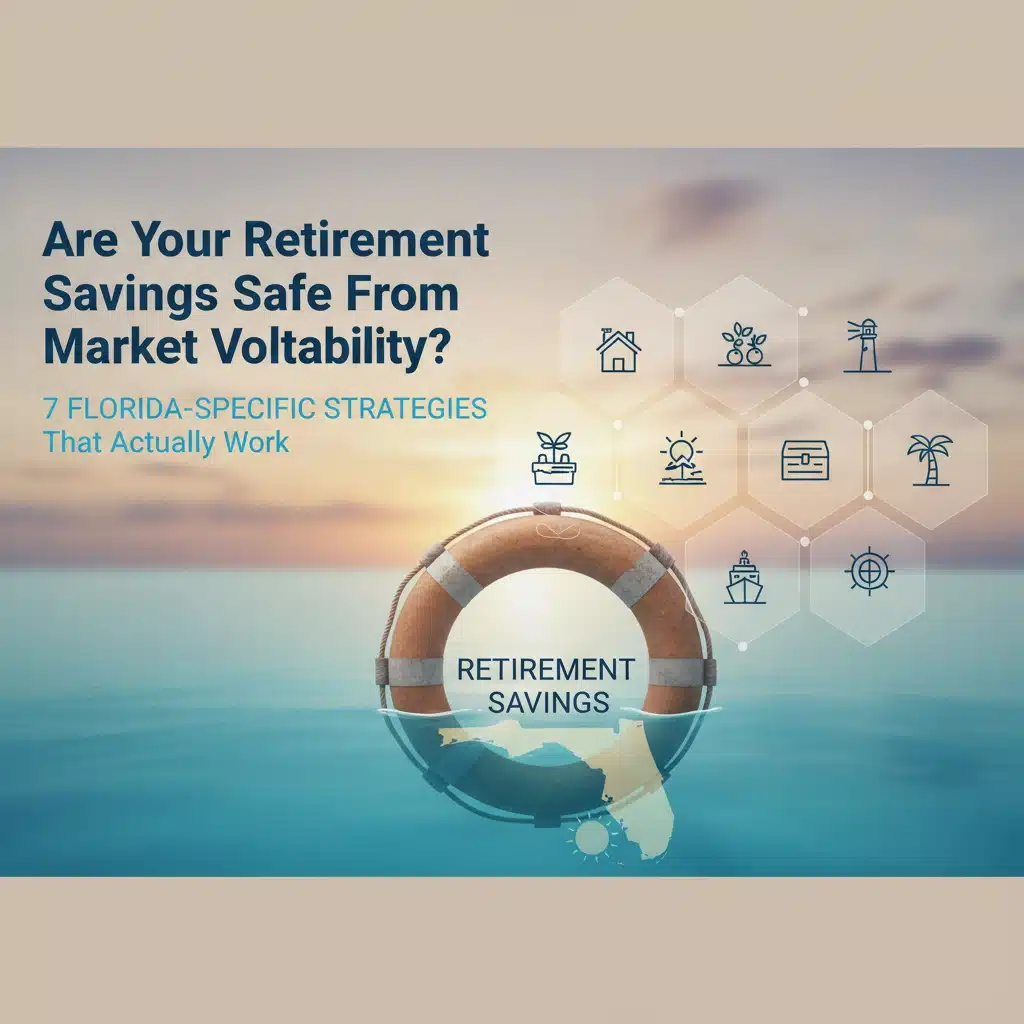 Are Your Retirement Savings Safe From Market Voltability?

7 FLORIDA-SPECIFIC STRATEGIES That Actually Work

RETIREMENT SAVINGS